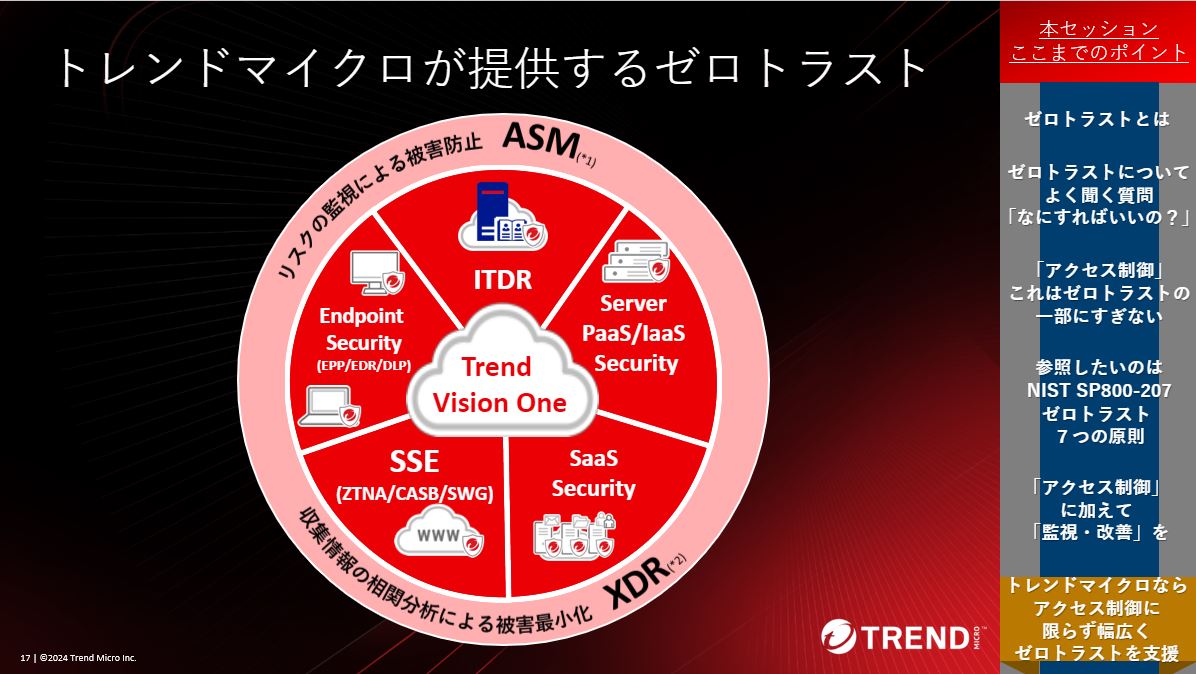 トレンドマイクロが提供するゼロトラスト

リスクの監視による被害防止 ASM(*1)

ITDR

Endpoint Security (EPP/EDR/DLP)

Server PaaS/IaaS Security

Trend Vision One

SSE (ZTNA/CASB/SWG)

www

SaaS Security

収集情報の相関分析による被害最小化 XDR(*2)

17 | ©2024 Trend Micro Inc.

TREND MICRO

本セッション ここまでのポイント

ゼロトラストとは

ゼロトラストについて よく聞く質問 「なにすればいいの？」

「アクセス制御」 これはゼロトラストの 一部にすぎない

参照したいのは NIST SP800-207 ゼロトラスト 7つの原則

「アクセス制御」 に加えて 「監視・改善」を

トレンドマイクロなら アクセス制御に 限らず幅広く ゼロトラストを支援